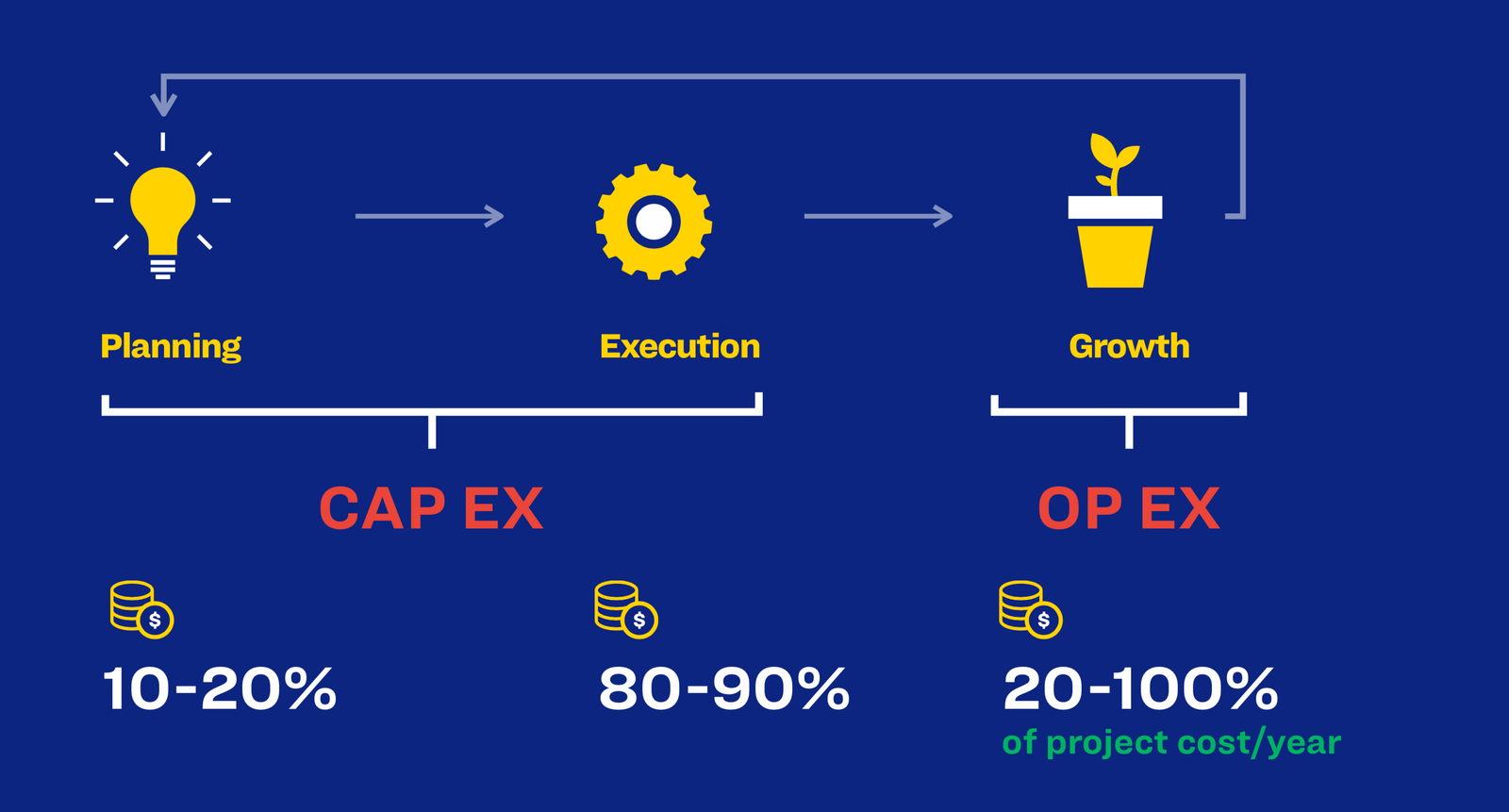 Planning

Execution

Growth

CAP EX

OP EX

$

10-20%

$

80-90%

$

20-100%
of project cost/year